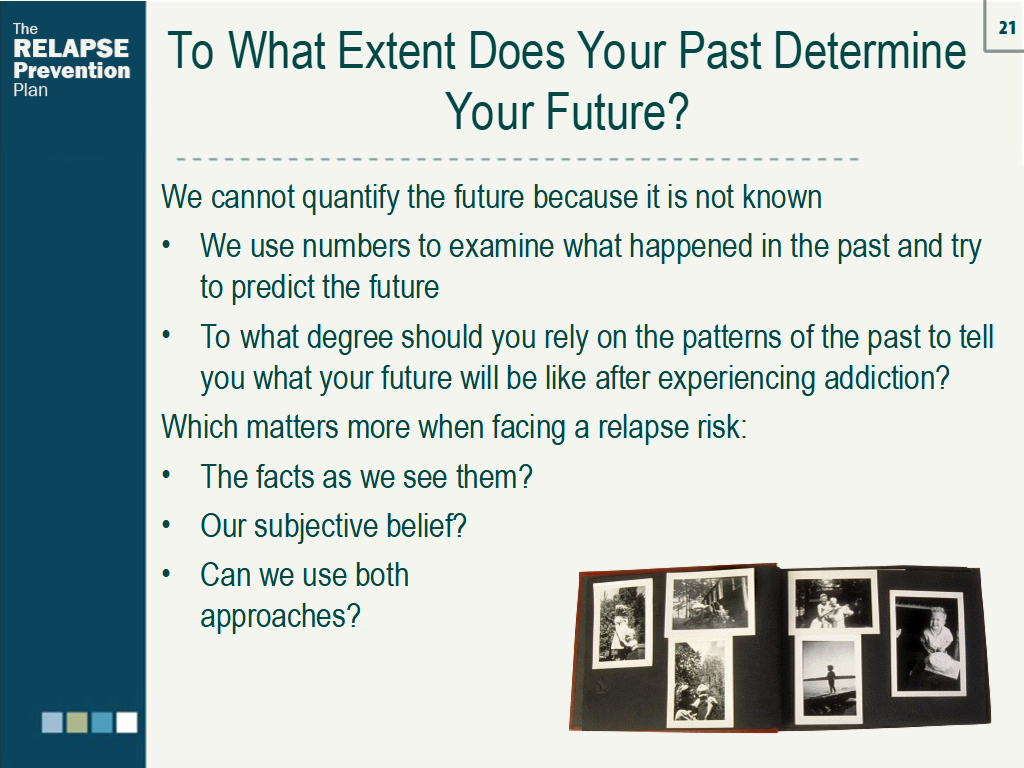 The
RELAPSE
Prevention
Plan

21

To What Extent Does Your Past Determine Your Future?

We cannot quantify the future because it is not known

• We use numbers to examine what happened in the past and try to predict the future

• To what degree should you rely on the patterns of the past to tell you what your future will be like after experiencing addiction?

Which matters more when facing a relapse risk:

• The facts as we see them?

• Our subjective belief?

• Can we use both approaches?